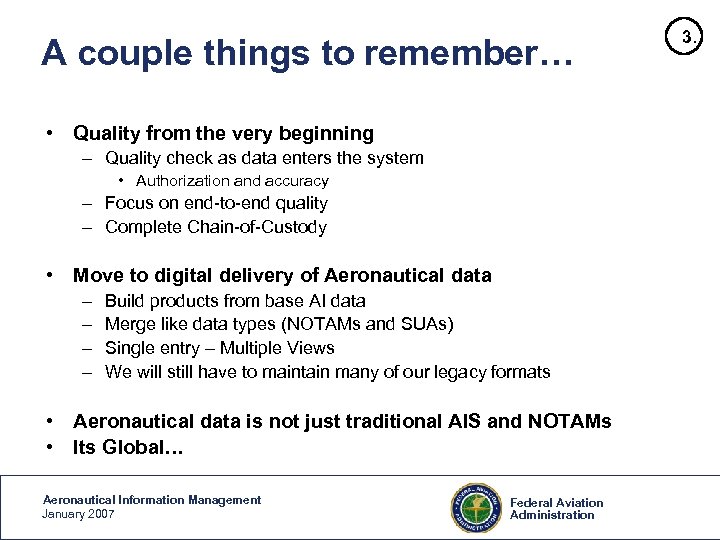 A couple things to remember…

3.

• Quality from the very beginning
– Quality check as data enters the system
• Authorization and accuracy
– Focus on end-to-end quality
– Complete Chain-of-Custody

• Move to digital delivery of Aeronautical data
– Build products from base AI data
– Merge like data types (NOTAMs and SUAs)
– Single entry – Multiple Views
– We will still have to maintain many of our legacy formats

• Aeronautical data is not just traditional AIS and NOTAMs
• Its Global…

Aeronautical Information Management
January 2007

FEDERAL AVIATION ADMINISTRATION

Federal Aviation Administration